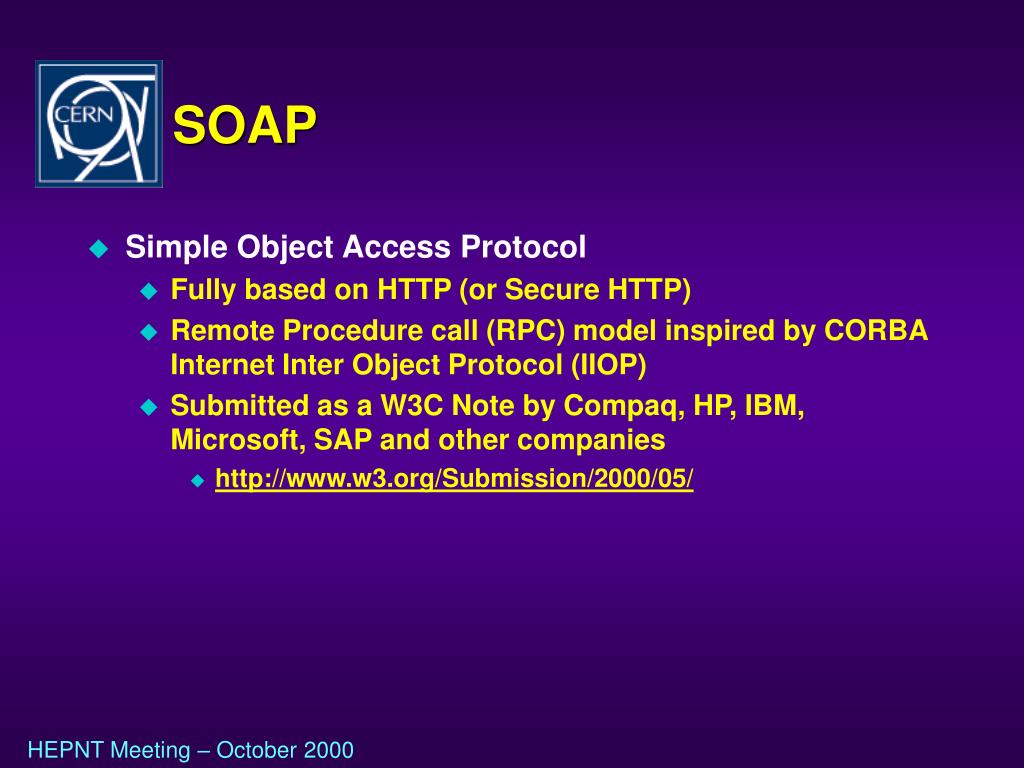 CERN

SOAP

Simple Object Access Protocol

Fully based on HTTP (or Secure HTTP)

Remote Procedure call (RPC) model inspired by CORBA Internet Inter Object Protocol (IIOP)

Submitted as a W3C Note by Compaq, HP, IBM, Microsoft, SAP and other companies

http://www.w3.org/Submission/2000/05/

HEPNT Meeting – October 2000